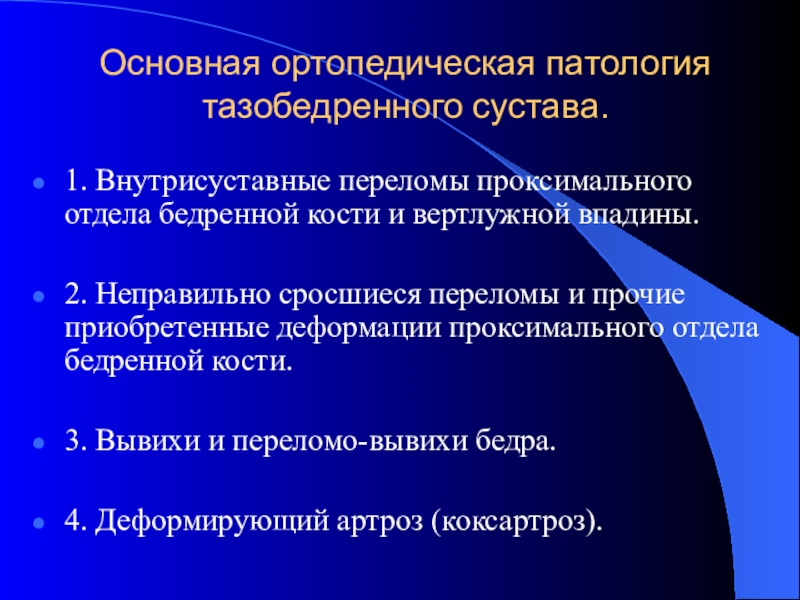 Основная ортопедическая патология тазобедренного сустава.

1. Внутрисуставные переломы проксимального отдела бедренной кости и вертлужной впадины.

2. Неправильно сросшиеся переломы и прочие приобретенные деформации проксимального отдела бедренной кости.

3. Вывихи и переломо-вывихи бедра.

4. Деформирующий артроз (коксартроз).